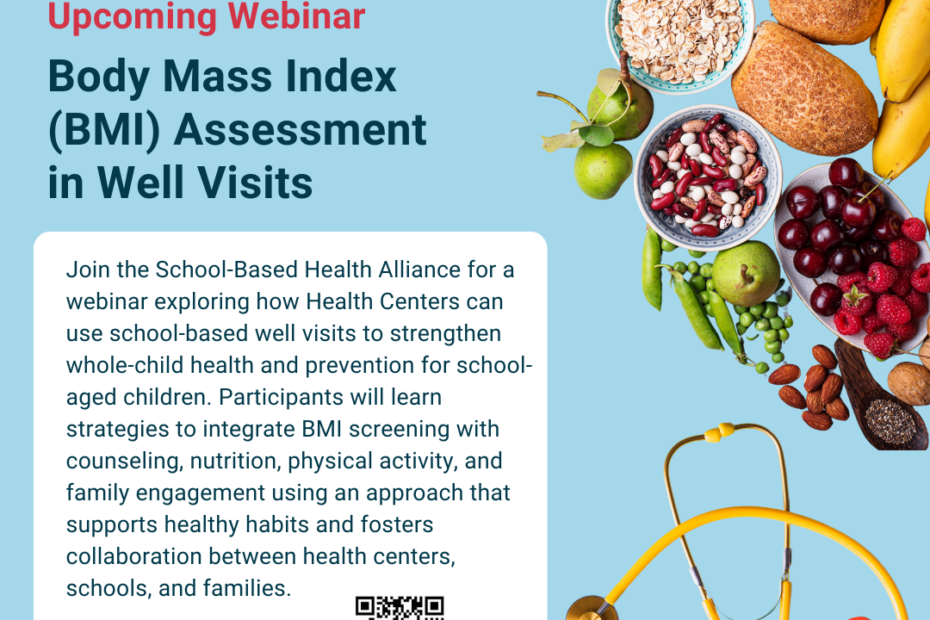 Upcoming Webinar

Body Mass Index (BMI) Assessment in Well Visits

Join the School-Based Health Alliance for a webinar exploring how Health Centers can use school-based well visits to strengthen whole-child health and prevention for school-aged children. Participants will learn strategies to integrate BMI screening with counseling, nutrition, physical activity, and family engagement using an approach that supports healthy habits and fosters collaboration between health centers, schools, and families.